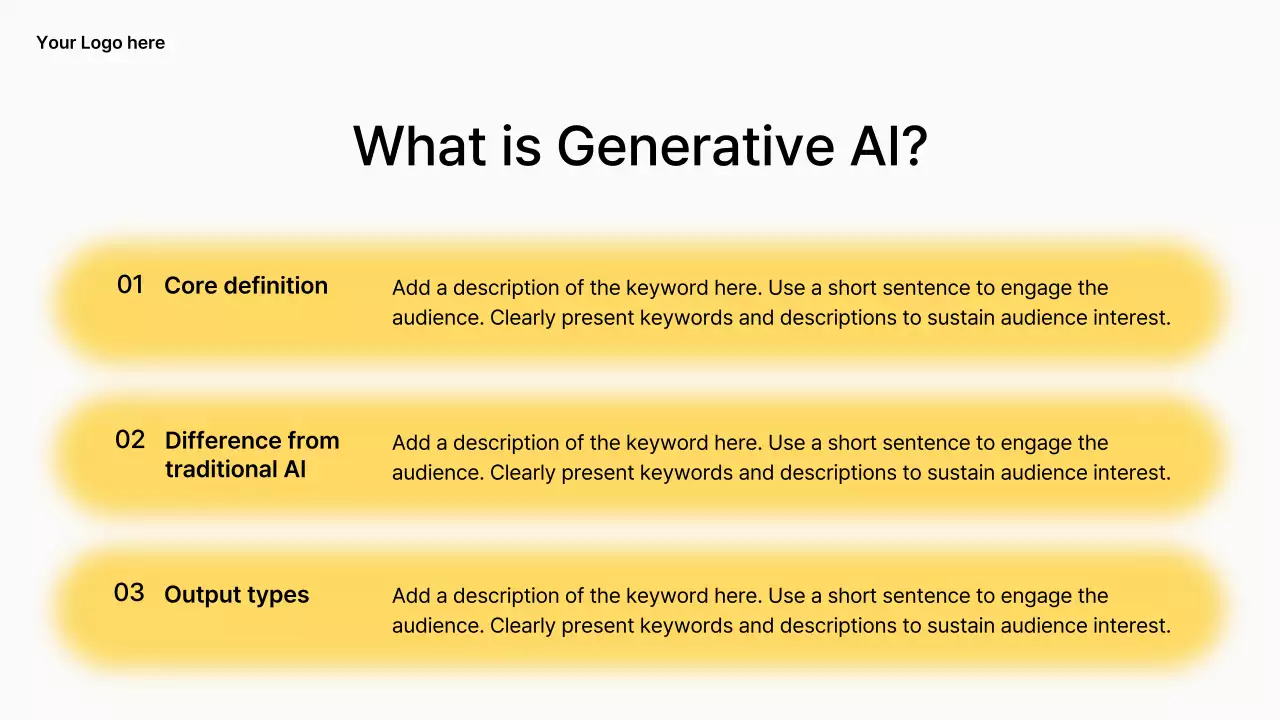 Your Logo here

What is Generative AI?

01 Core definition

Add a description of the keyword here. Use a short sentence to engage the audience. Clearly present keywords and descriptions to sustain audience interest.

02 Difference from traditional AI

Add a description of the keyword here. Use a short sentence to engage the audience. Clearly present keywords and descriptions to sustain audience interest.

03 Output types

Add a description of the keyword here. Use a short sentence to engage the audience. Clearly present keywords and descriptions to sustain audience interest.